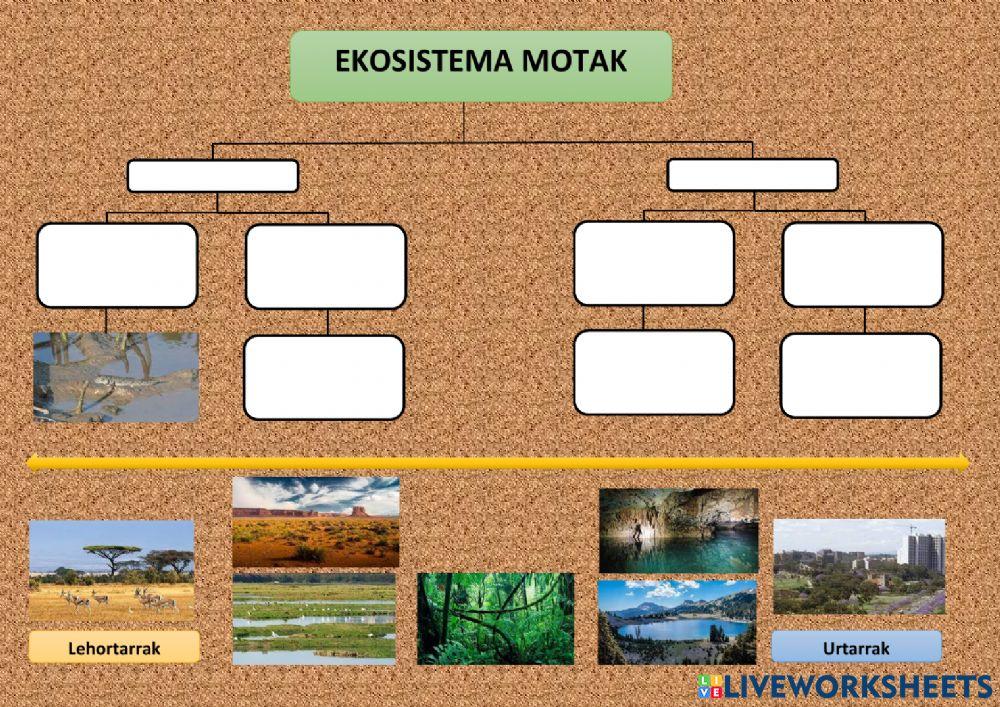 EKOSISTEMA MOTAK

Lehortarrak

Urtarrak

LIVEWORKSHEETS